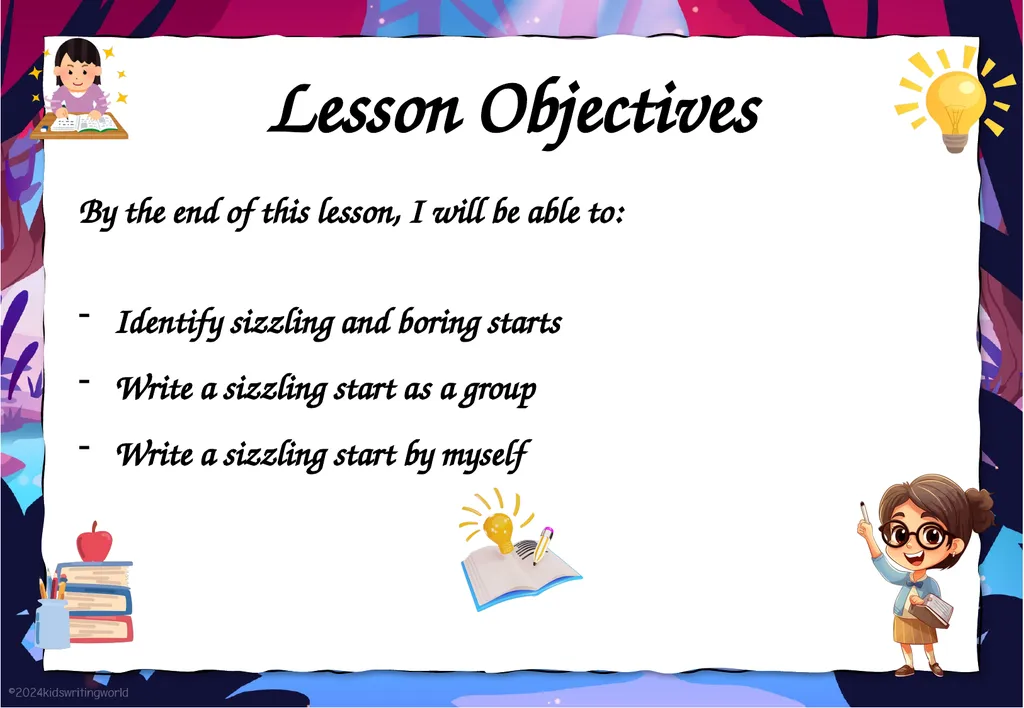 Lesson Objectives

By the end of this lesson, I will be able to:

- Identify sizzling and boring starts
- Write a sizzling start as a group
- Write a sizzling start by myself

©2024kidswritingworld